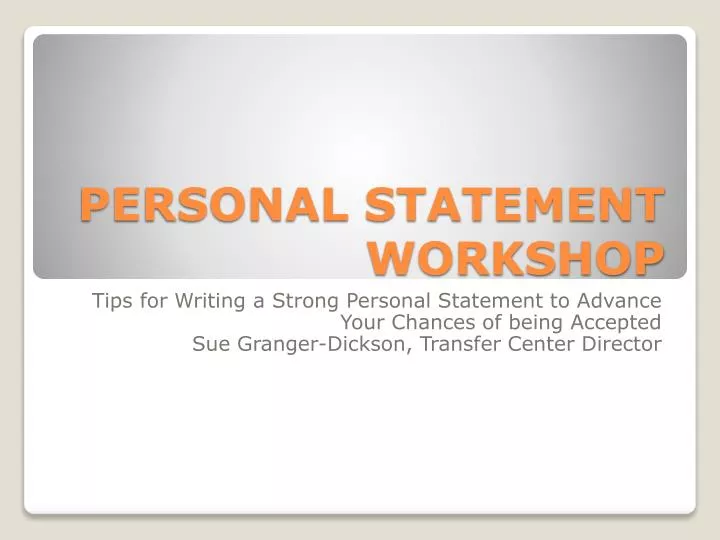 PERSONAL STATEMENT WORKSHOP

Tips for Writing a Strong Personal Statement to Advance Your Chances of being Accepted
Sue Granger-Dickson, Transfer Center Director